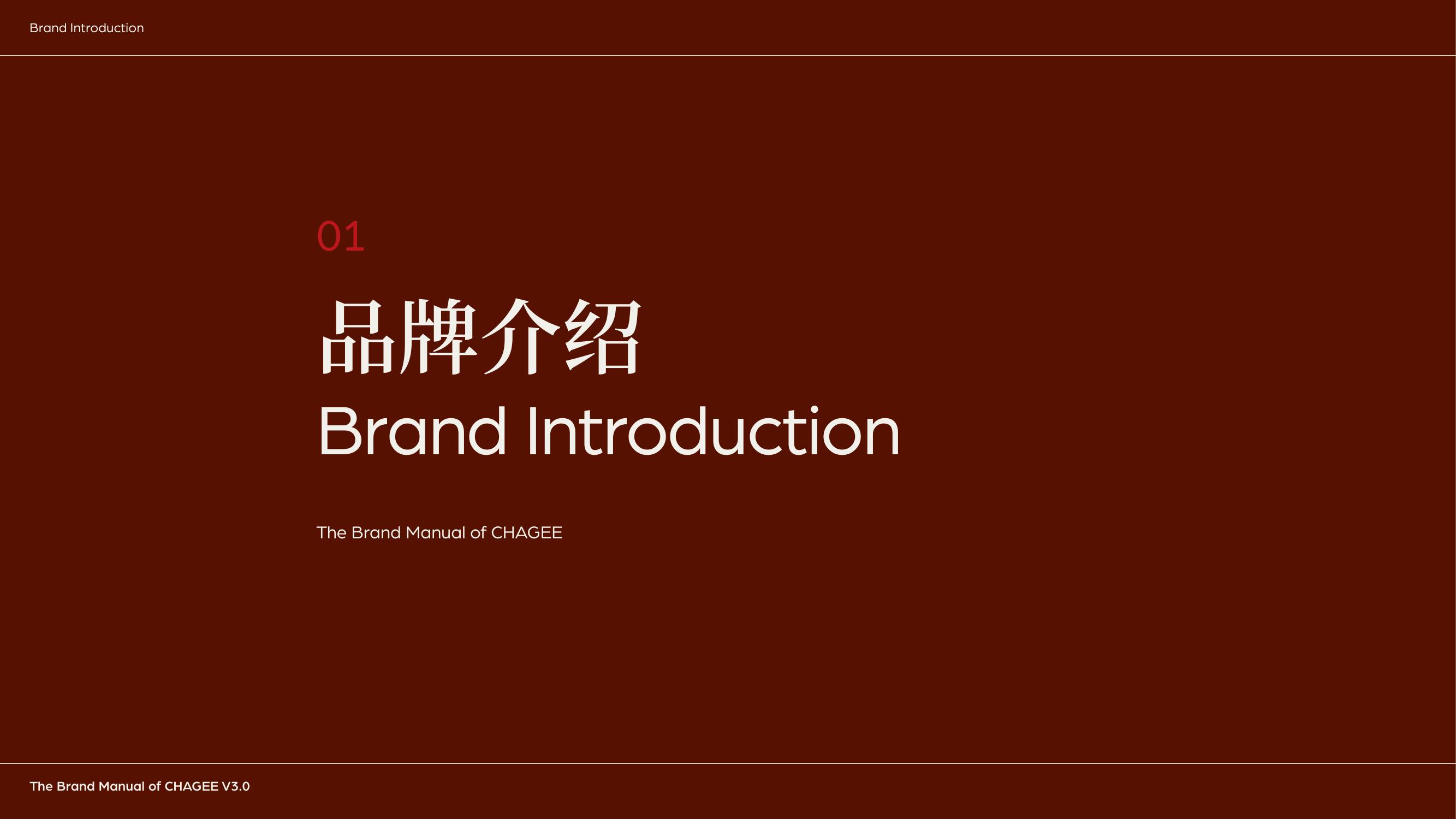 Brand Introduction

01

品牌介绍

Brand Introduction

The Brand Manual of CHAGEE

The Brand Manual of CHAGEE V3.0